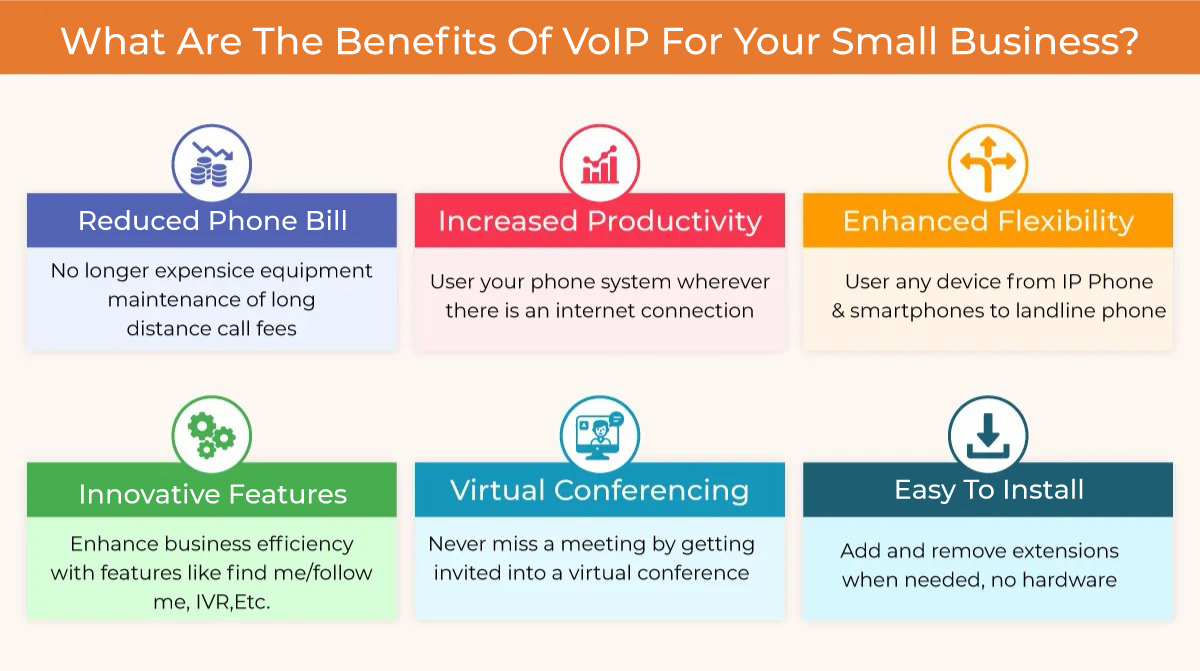 What Are The Benefits Of VoIP For Your Small Business?

Reduced Phone Bill

No longer expensice equipment maintenance of long distance call fees

Increased Productivity

User your phone system wherever there is an internet connection

Enhanced Flexibility

User any device from IP Phone & smartphones to landline phone

Innovative Features

Enhance business efficiency with features like find me/follow me, IVR,Etc.

Virtual Conferencing

Never miss a meeting by getting invited into a virtual conference

Easy To Install

Add and remove extensions when needed, no hardware